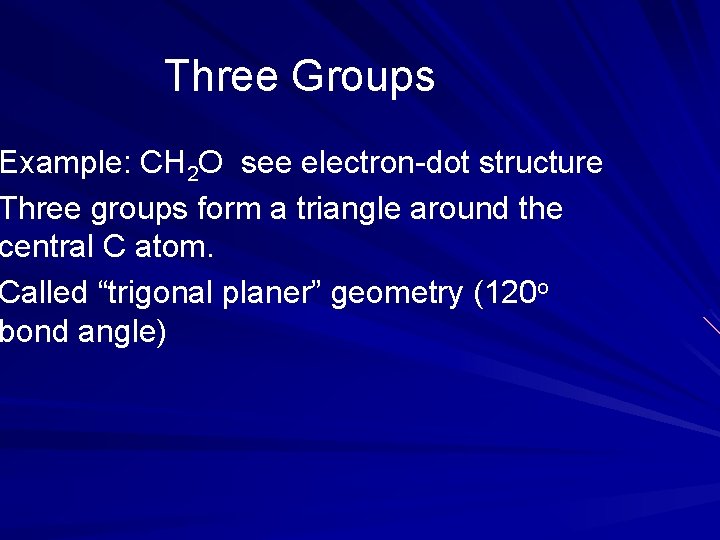 Three Groups

Example: $CH_2O$ see electron-dot structure

Three groups form a triangle around the central C atom.

Called “trigonal planer” geometry ($120^o$ bond angle)